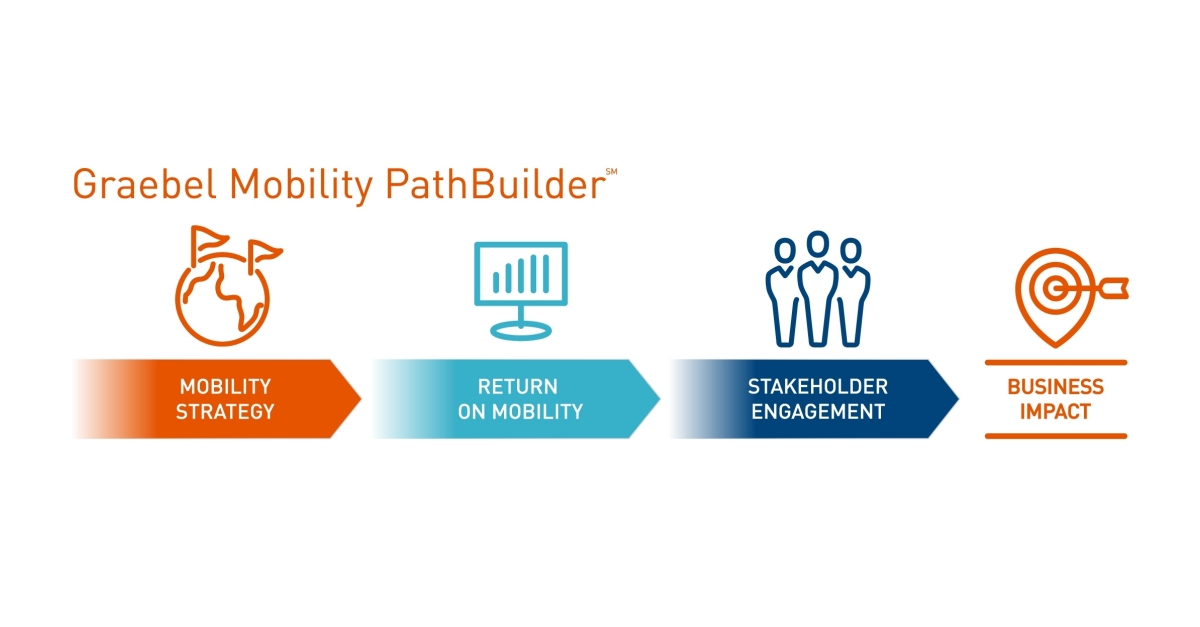 Graebel Mobility PathBuilder℠

MOBILITY STRATEGY

RETURN ON MOBILITY

STAKEHOLDER ENGAGEMENT

BUSINESS IMPACT